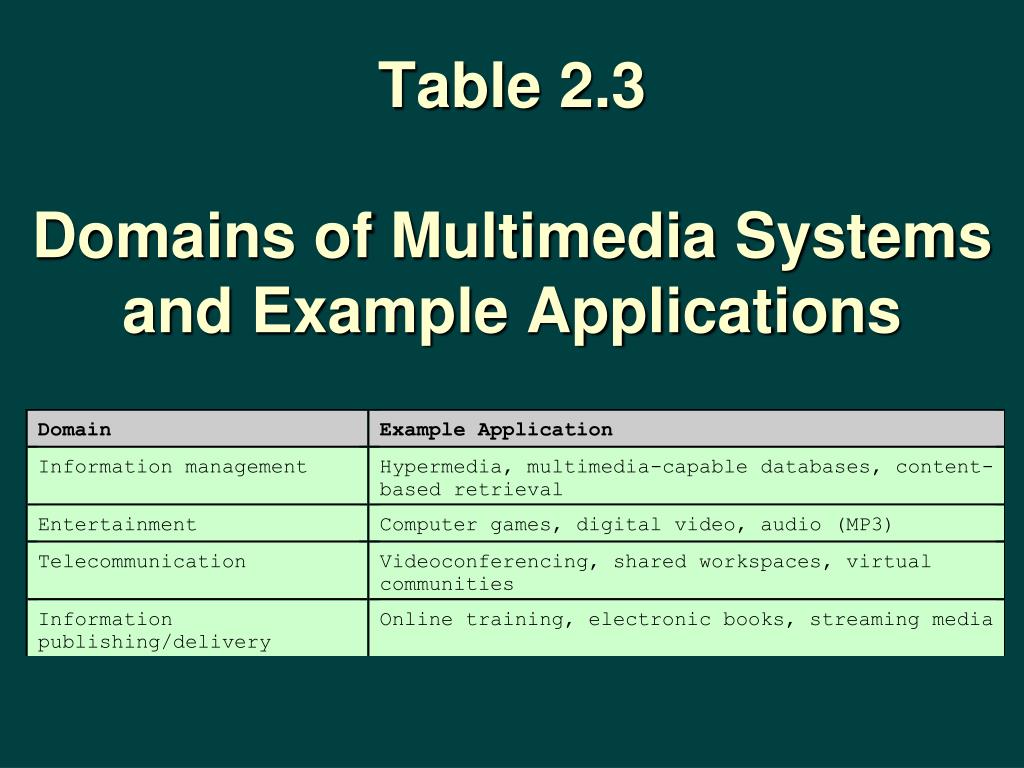 Table 2.3

Domains of Multimedia Systems and Example Applications

| Domain | Example Application |
|---|---|
| Information management | Hypermedia, multimedia-capable databases, content-based retrieval |
| Entertainment | Computer games, digital video, audio (MP3) |
| Telecommunication | Videoconferencing, shared workspaces, virtual communities |
| Information publishing/delivery | Online training, electronic books, streaming media |